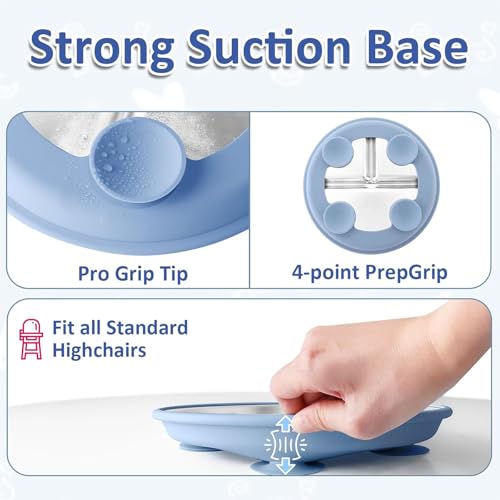 Strong Suction Base

Pro Grip Tip

4-point PrepGrip

Fit all Standard Highchairs